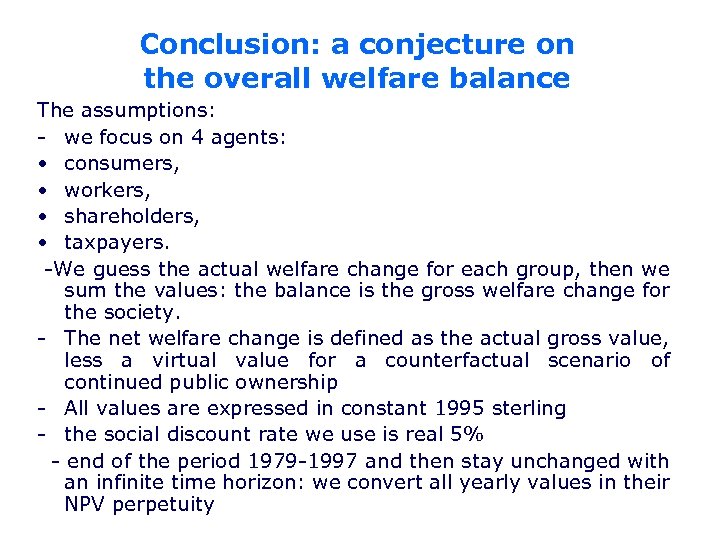 Conclusion: a conjecture on the overall welfare balance

The assumptions:
- we focus on 4 agents:
• consumers,
• workers,
• shareholders,
• taxpayers.
-We guess the actual welfare change for each group, then we sum the values: the balance is the gross welfare change for the society.
- The net welfare change is defined as the actual gross value, less a virtual value for a counterfactual scenario of continued public ownership
- All values are expressed in constant 1995 sterling
- the social discount rate we use is real 5%
- end of the period 1979-1997 and then stay unchanged with an infinite time horizon: we convert all yearly values in their NPV perpetuity